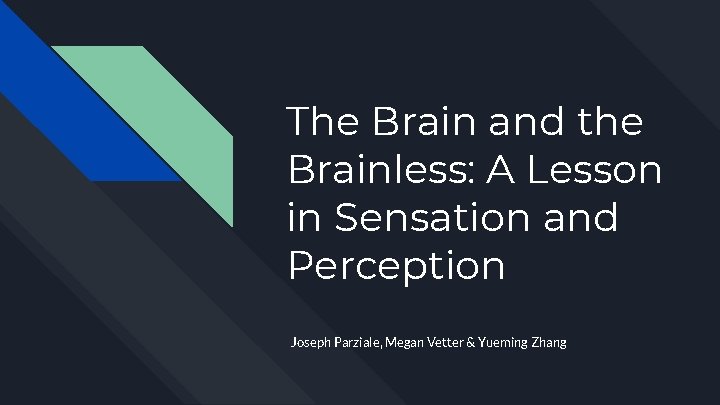 The Brain and the Brainless: A Lesson in Sensation and Perception

Joseph Parziale, Megan Vetter & Yueming Zhang